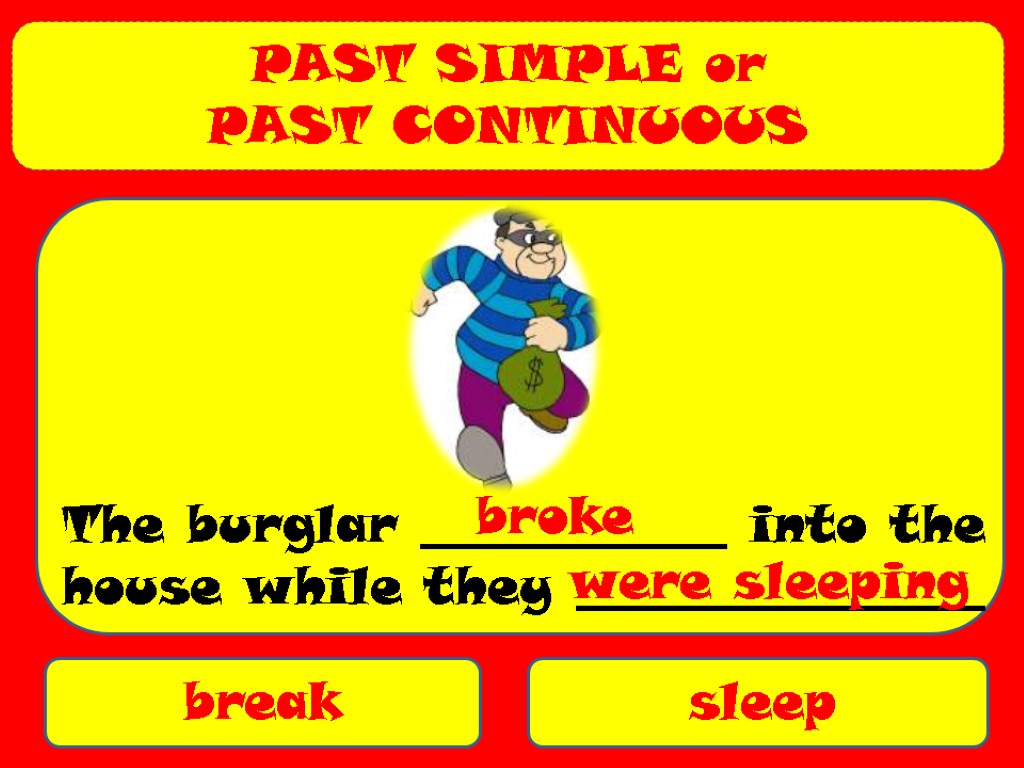 PAST SIMPLE or
PAST CONTINUOUS

$

The burglar broke into the house while they were sleeping

break

sleep